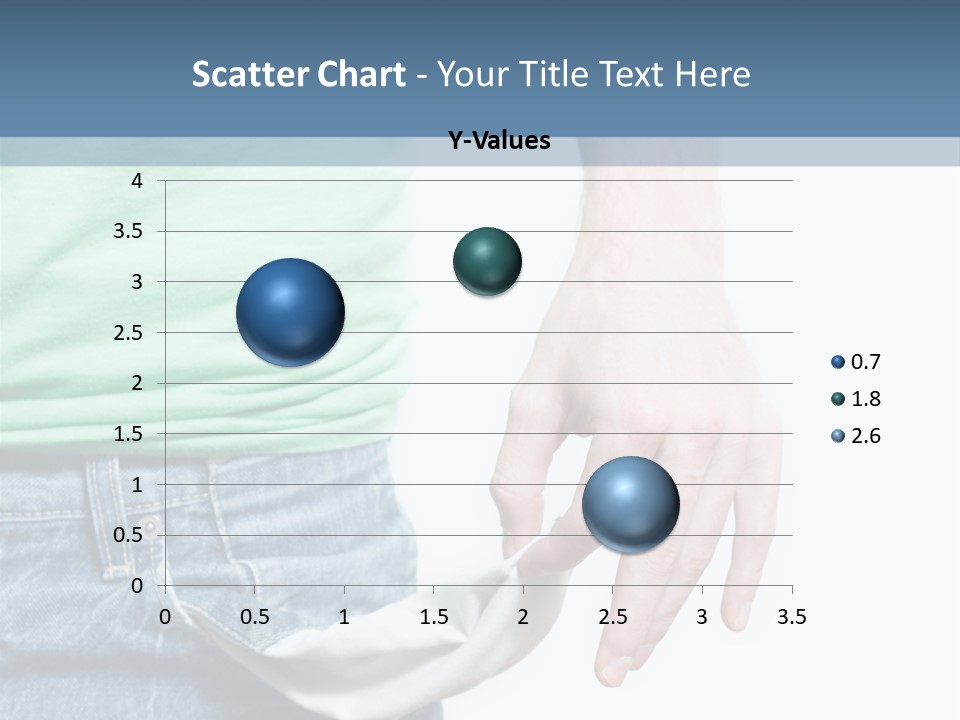 Scatter Chart - Your Title Text Here

Y-Values

4
3.5
3
2.5
2
1.5
1
0.5
0

0 0.5 1 1.5 2 2.5 3 3.5

0.7
1.8
2.6